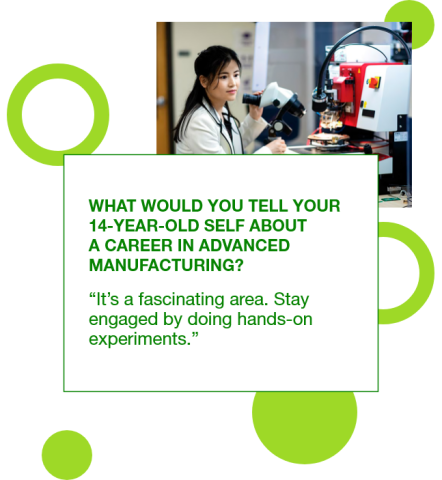 WHAT WOULD YOU TELL YOUR 14-YEAR-OLD SELF ABOUT A CAREER IN ADVANCED MANUFACTURING?

“It’s a fascinating area. Stay engaged by doing hands-on experiments.”